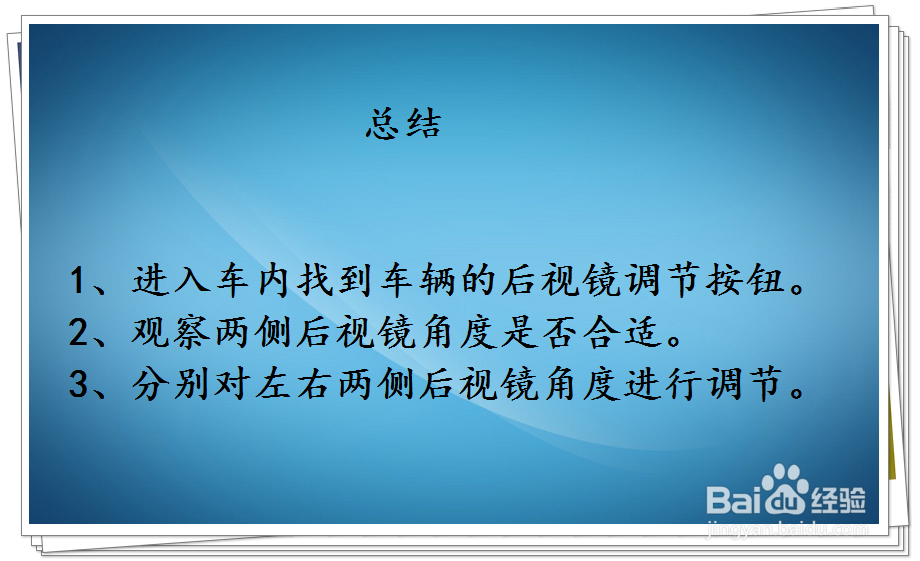 总结

1、进入车内找到车辆的后视镜调节按钮。
2、观察两侧后视镜角度是否合适。
3、分别对左右两侧后视镜角度进行调节。

Baidu经验
jingyan.baidu.com